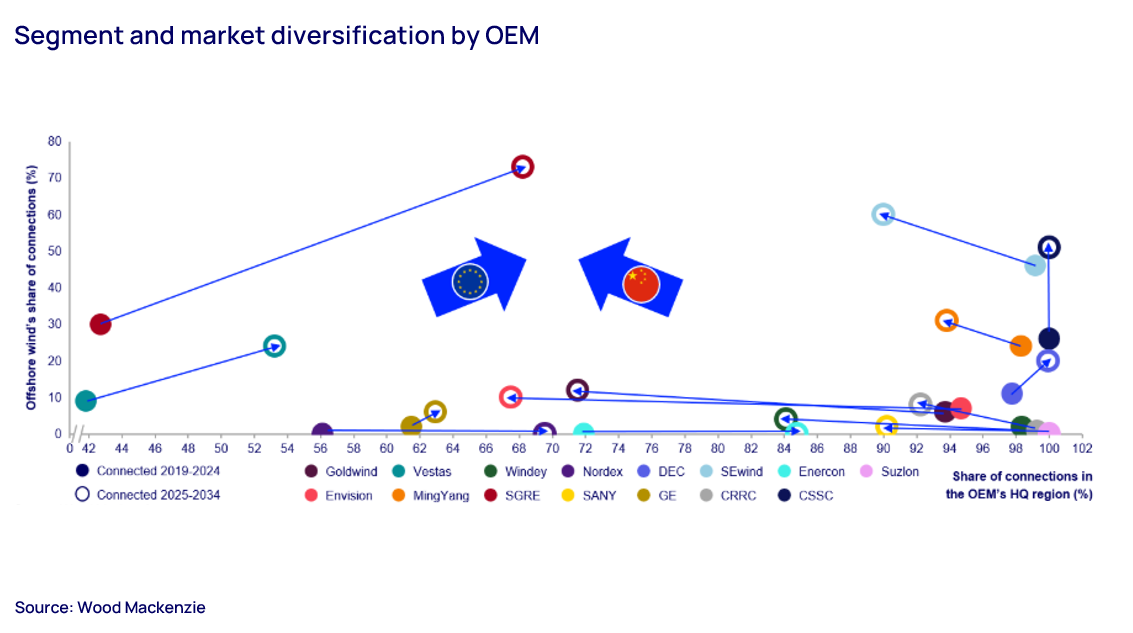 Segment and market diversification by OEM

Offshore wind's share of connections (%)

80
70
60
50
40
30
20
10
0

0
42
44
46
48
50
52
54
56
58
60
62
64
66
68
70
72
74
76
78
80
82
84
86
88
90
92
94
96
98
100
102

Connected 2019-2024
Connected 2025-2034

Goldwind
Vestas
Windey
Nordex
DEC
SEwind
Enercon
Suzlon
Envision
MingYang
SGRE
SANY
GE
CRRC
CSSC

Share of connections in the OEM's HQ region (%)

Source: Wood Mackenzie